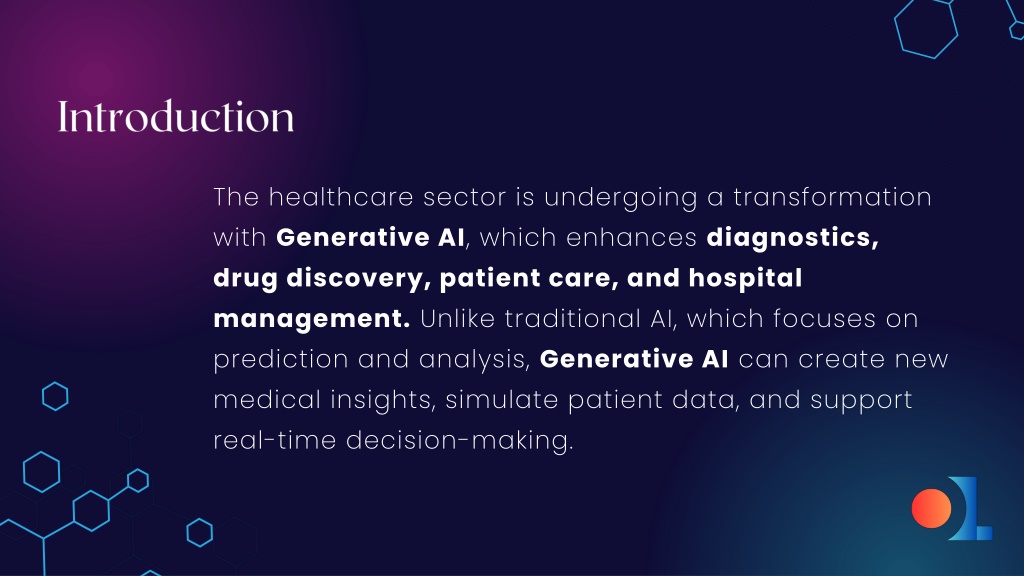 Introduction

The healthcare sector is undergoing a transformation with Generative AI, which enhances diagnostics, drug discovery, patient care, and hospital management. Unlike traditional AI, which focuses on prediction and analysis, Generative AI can create new medical insights, simulate patient data, and support real-time decision-making.